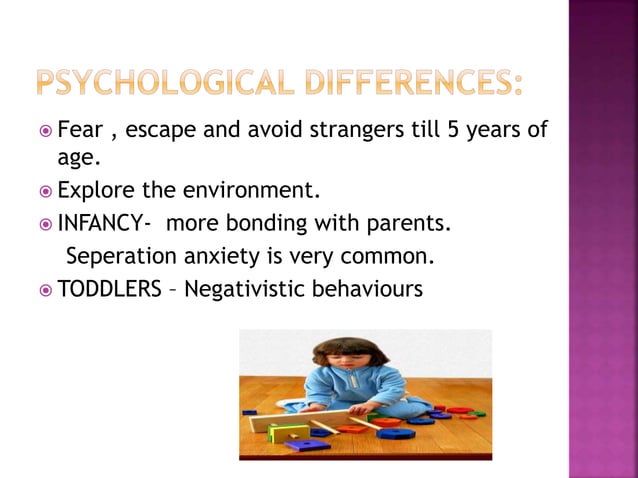 PSYCHOLOGICAL DIFFERENCES:

Fear , escape and avoid strangers till 5 years of age.

Explore the environment.

INFANCY- more bonding with parents.

Seperation anxiety is very common.

TODDLERS – Negativistic behaviours